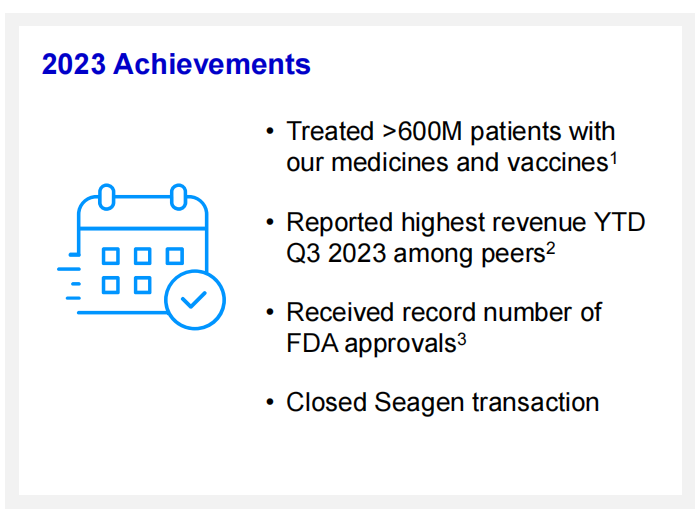 2023 Achievements

• Treated >600M patients with our medicines and vaccines$^1$

• Reported highest revenue YTD Q3 2023 among peers$^2$

• Received record number of FDA approvals$^3$

• Closed Seagen transaction